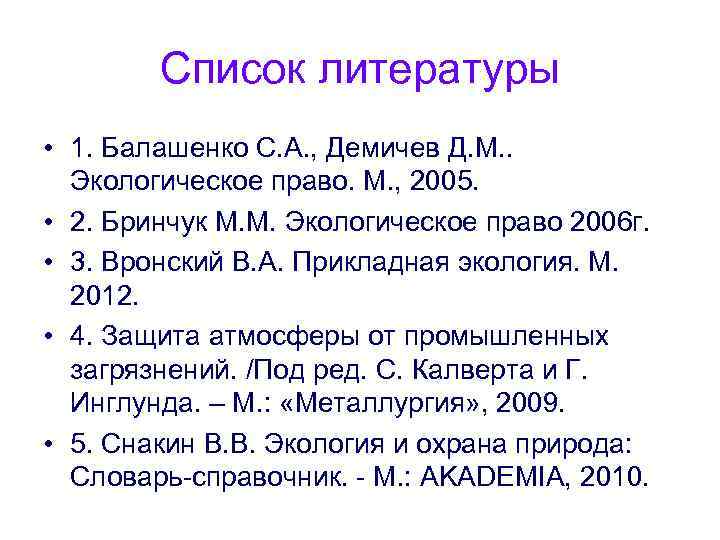 Список литературы

• 1. Балашенко С.А., Демичев Д.М.. Экологическое право. М., 2005.
• 2. Бринчук М.М. Экологическое право 2006г.
• 3. Вронский В.А. Прикладная экология. М. 2012.
• 4. Защита атмосферы от промышленных загрязнений. /Под ред. С. Калверта и Г. Инглунда. – М.: «Металлургия», 2009.
• 5. Снакин В.В. Экология и охрана природа: Словарь-справочник. - М.: AKADEMIA, 2010.